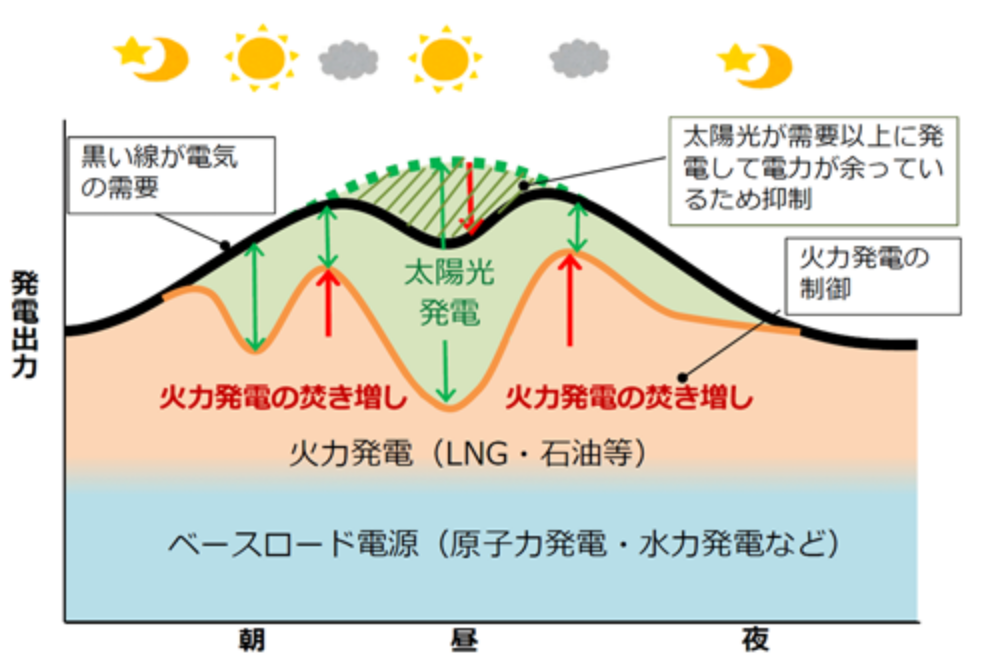 黒い線が電気の需要

太陽光が需要以上に発電して電力が余っているため抑制

火力発電の制御

発電出力

太陽光発電

火力発電の焚き増し

火力発電の焚き増し

火力発電（LNG・石油等）

ベースロード電源（原子力発電・水力発電など）

朝

昼

夜